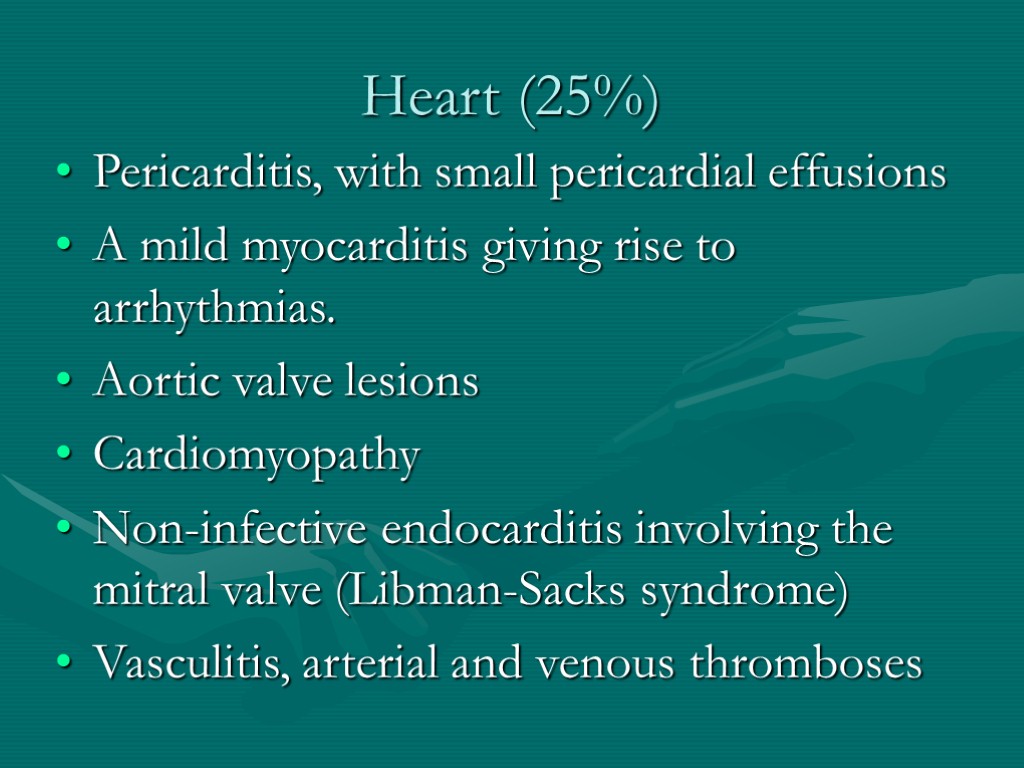 Heart (25%)

• Pericarditis, with small pericardial effusions
• A mild myocarditis giving rise to arrhythmias.
• Aortic valve lesions
• Cardiomyopathy
• Non-infective endocarditis involving the mitral valve (Libman-Sacks syndrome)
• Vasculitis, arterial and venous thromboses